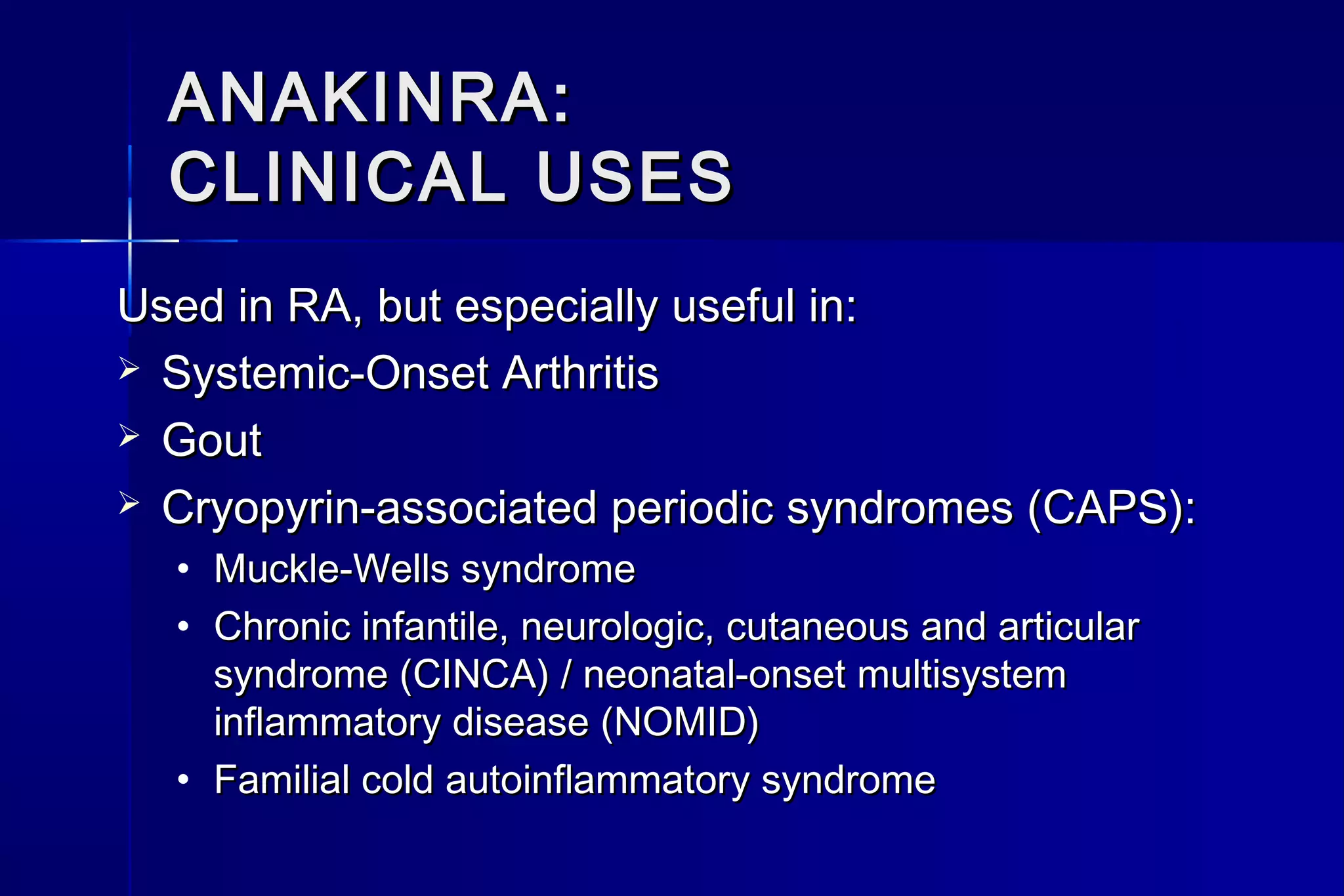 ANAKINRA:
CLINICAL USES

Used in RA, but especially useful in:

➢ Systemic-Onset Arthritis

➢ Gout

➢ Cryopyrin-associated periodic syndromes (CAPS):

• Muckle-Wells syndrome

• Chronic infantile, neurologic, cutaneous and articular syndrome (CINCA) / neonatal-onset multisystem inflammatory disease (NOMID)

• Familial cold autoinflammatory syndrome